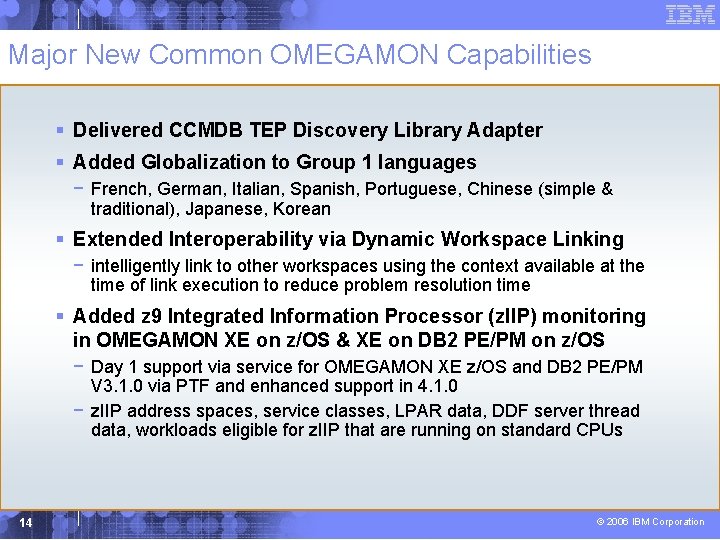 IBM

Major New Common OMEGAMON Capabilities

▪ Delivered CCMDB TEP Discovery Library Adapter

▪ Added Globalization to Group 1 languages

− French, German, Italian, Spanish, Portuguese, Chinese (simple & traditional), Japanese, Korean

▪ Extended Interoperability via Dynamic Workspace Linking

− intelligently link to other workspaces using the context available at the time of link execution to reduce problem resolution time

▪ Added z9 Integrated Information Processor (zIIP) monitoring in OMEGAMON XE on z/OS & XE on DB2 PE/PM on z/OS

− Day 1 support via service for OMEGAMON XE z/OS and DB2 PE/PM V3.1.0 via PTF and enhanced support in 4.1.0

− zIIP address spaces, service classes, LPAR data, DDF server thread data, workloads eligible for zIIP that are running on standard CPUs

14

© 2006 IBM Corporation